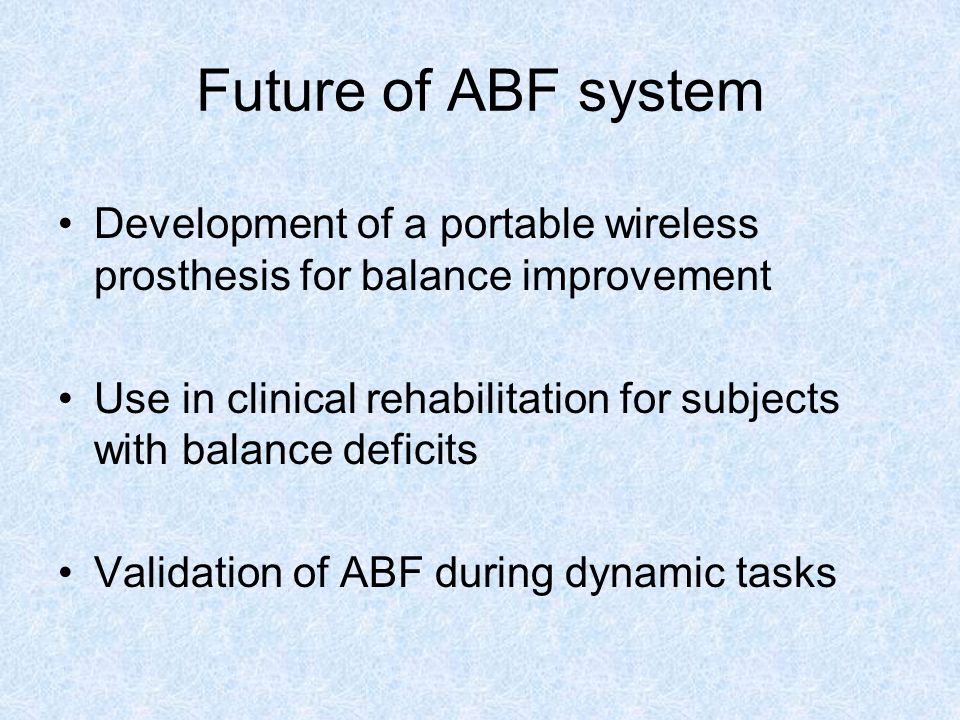 Future of ABF system

• Development of a portable wireless prosthesis for balance improvement

• Use in clinical rehabilitation for subjects with balance deficits

• Validation of ABF during dynamic tasks